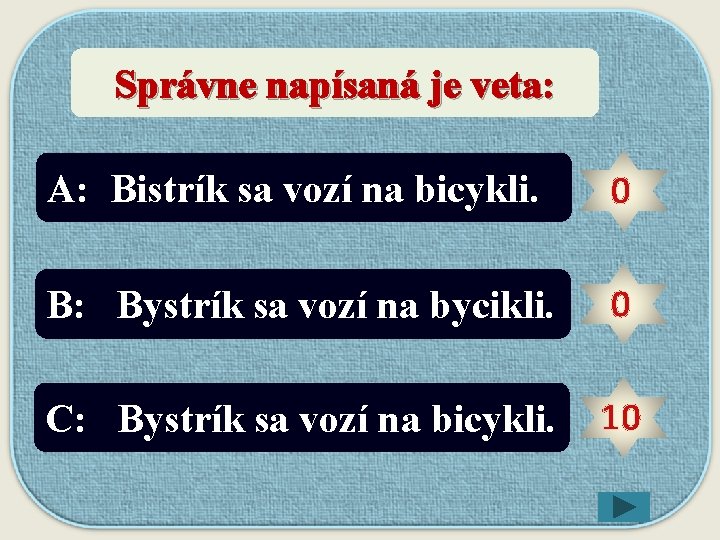 Správne napísaná je veta:

A: Bistrík sa vozí na bicykli.

0

B: Bystrík sa vozí na bycikli.

0

C: Bystrík sa vozí na bicykli.

10